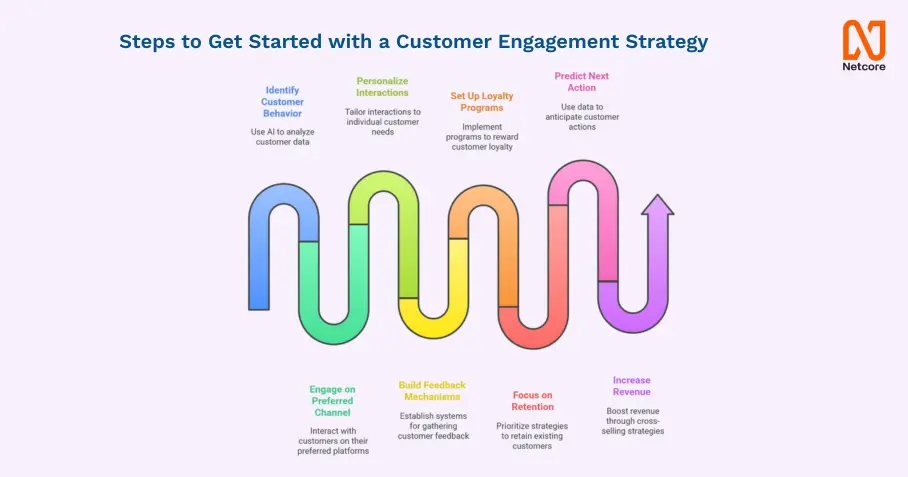 Steps to Get Started with a Customer Engagement Strategy

Netcore

Identify Customer Behavior

Use AI to analyze customer data

Personalize Interactions

Tailor interactions to individual customer needs

Set Up Loyalty Programs

Implement programs to reward customer loyalty

Predict Next Action

Use data to anticipate customer actions

Engage on Preferred Channel

Interact with customers on their preferred platforms

Build Feedback Mechanisms

Establish systems for gathering customer feedback

Focus on Retention

Prioritize strategies to retain existing customers

Increase Revenue

Boost revenue through cross-selling strategies